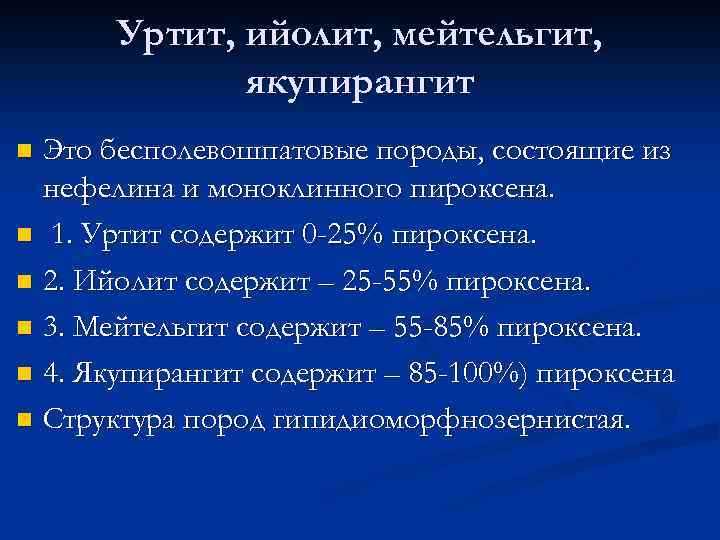 Уртит, ийолит, мейтельгит, якупирангит

Это бесполевошпатовые породы, состоящие из нефелина и моноклинного пироксена.

1. Уртит содержит 0-25% пироксена.

2. Ийолит содержит – 25-55% пироксена.

3. Мейтельгит содержит – 55-85% пироксена.

4. Якупирангит содержит – 85-100%) пироксена

Структура пород гипидиоморфнозернистая.